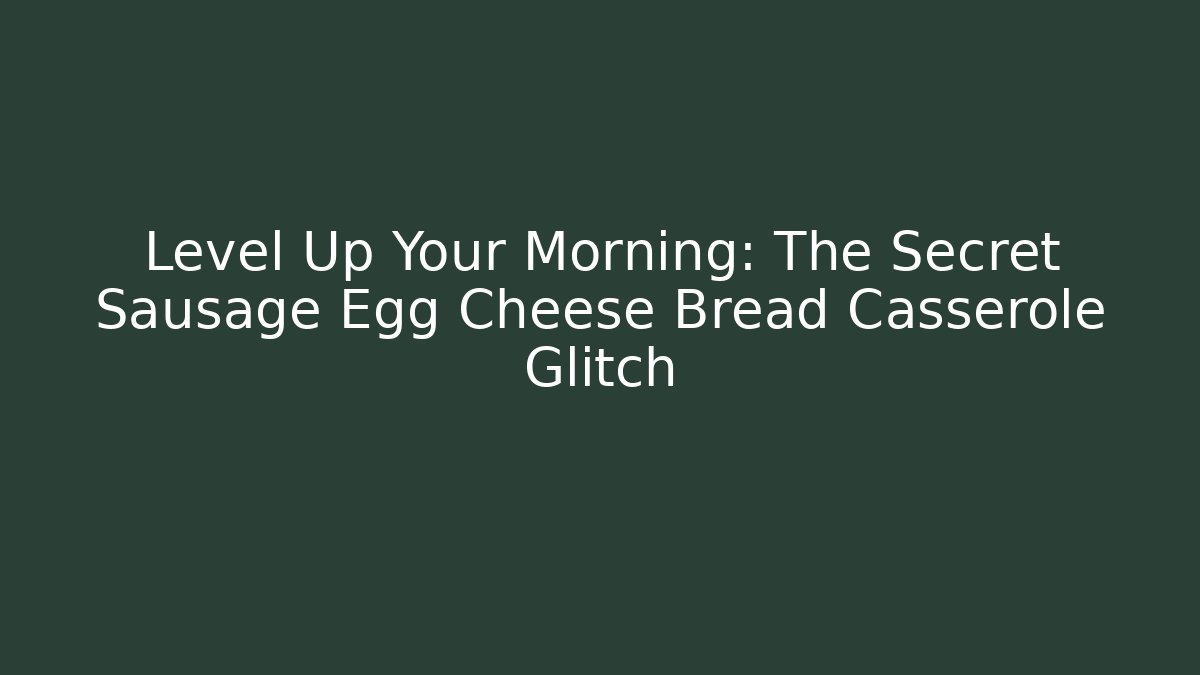 Level Up Your Morning: The Secret Sausage Egg Cheese Bread Casserole Glitch